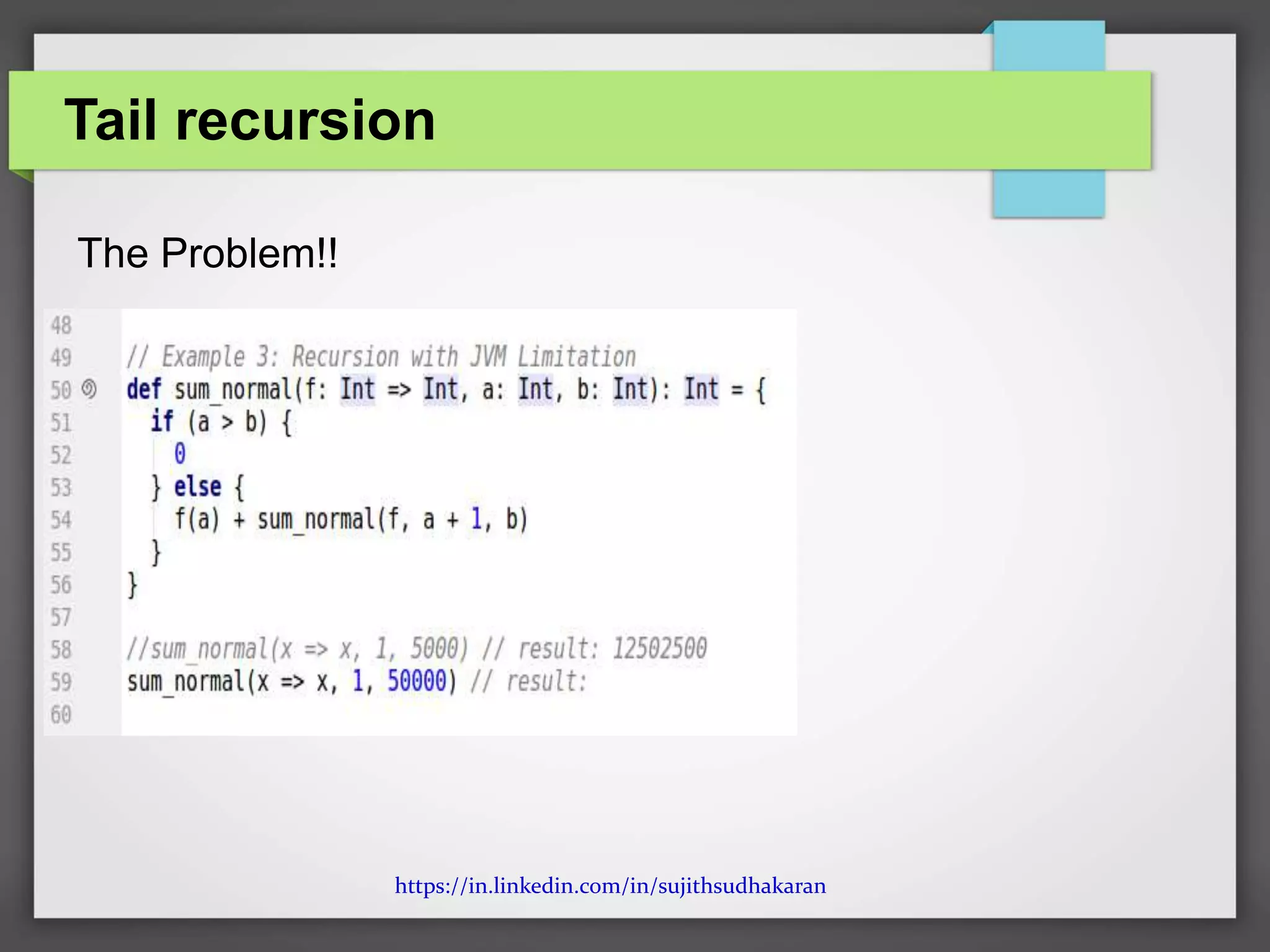 Tail recursion

The Problem!!

48
49 // Example 3: Recursion with JVM Limitation
50 def sum_normal(f: Int => Int, a: Int, b: Int): Int = {
51   if (a > b) {
52     0
53   } else {
54     f(a) + sum_normal(f, a + 1, b)
55   }
56 }
57
58 //sum_normal(x => x, 1, 5000) // result: 12502500
59 sum_normal(x => x, 1, 50000) // result:
60

https://in.linkedin.com/in/sujithsudhakaran